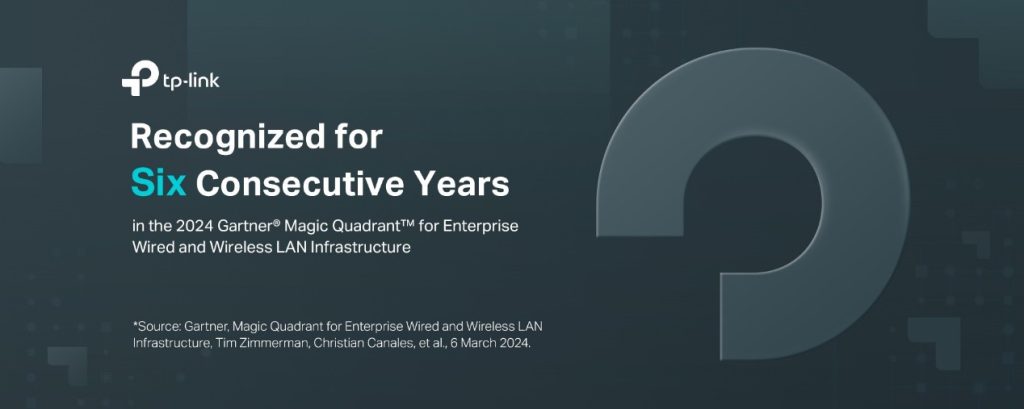 tp-link

Recognized for
Six Consecutive Years

in the 2024 Gartner® Magic Quadrant™ for Enterprise Wired and Wireless LAN Infrastructure

*Source: Gartner, Magic Quadrant for Enterprise Wired and Wireless LAN Infrastructure, Tim Zimmerman, Christian Canales, et al., 6 March 2024.